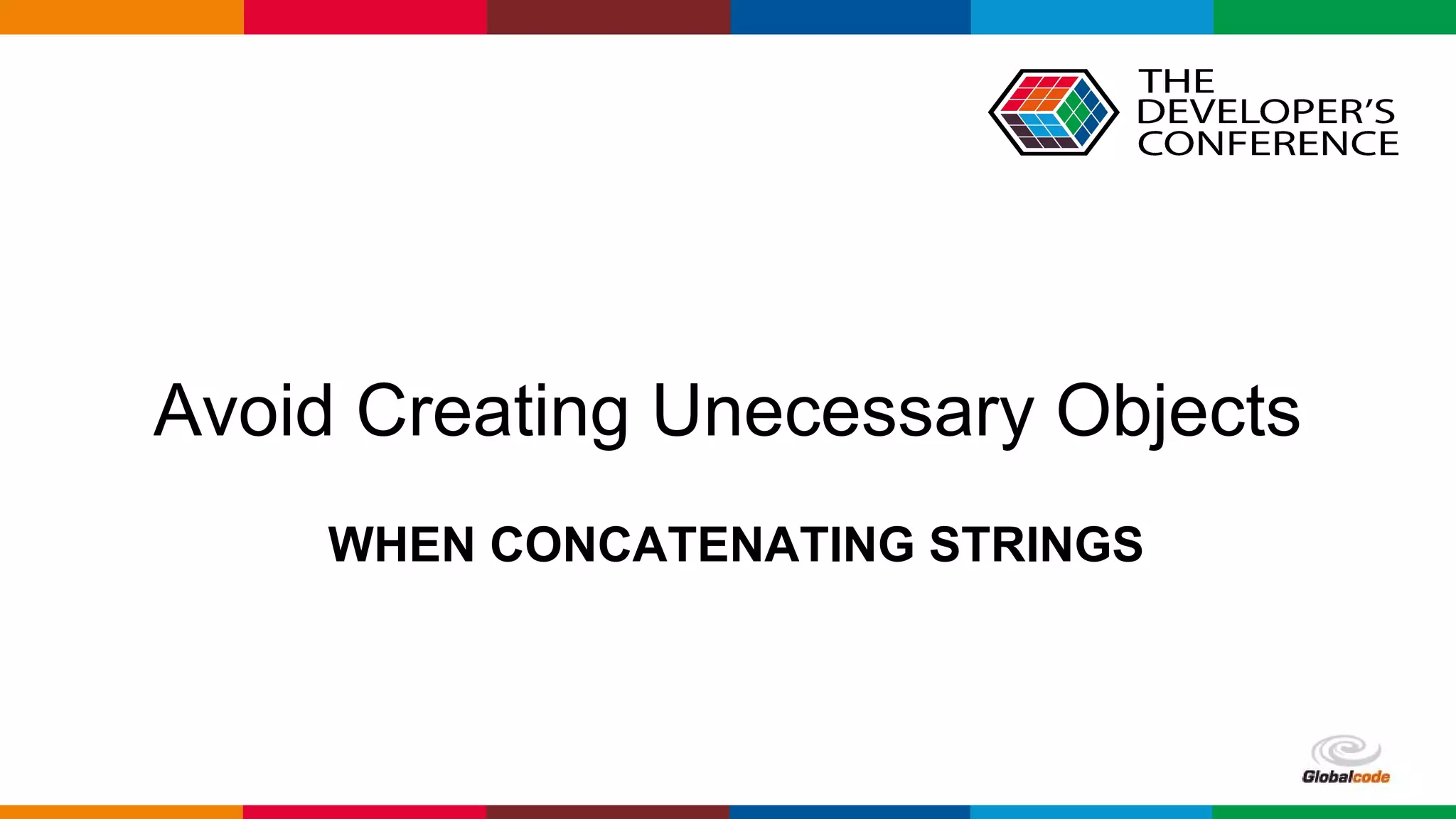 THE DEVELOPER'S CONFERENCE

Avoid Creating Unecessary Objects

WHEN CONCATENATING STRINGS

Globalcode